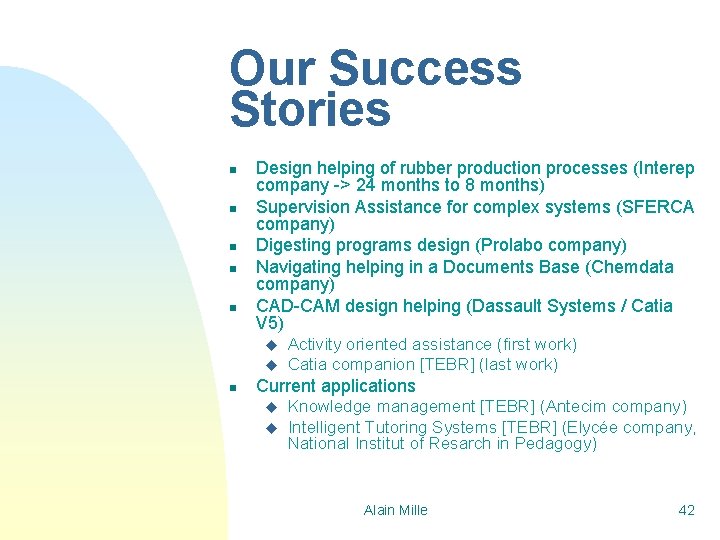 Our Success Stories

- Design helping of rubber production processes (Interep company -> 24 months to 8 months)
- Supervision Assistance for complex systems (SFERCA company)
- Digesting programs design (Prolabo company)
- Navigating helping in a Documents Base (Chemdata company)
- CAD-CAM design helping (Dassault Systems / Catia V5)
  - Activity oriented assistance (first work)
  - Catia companion [TEBR] (last work)
- Current applications
  - Knowledge management [TEBR] (Antecim company)
  - Intelligent Tutoring Systems [TEBR] (Elycée company, National Institut of Resarch in Pedagogy)

Alain Mille

42